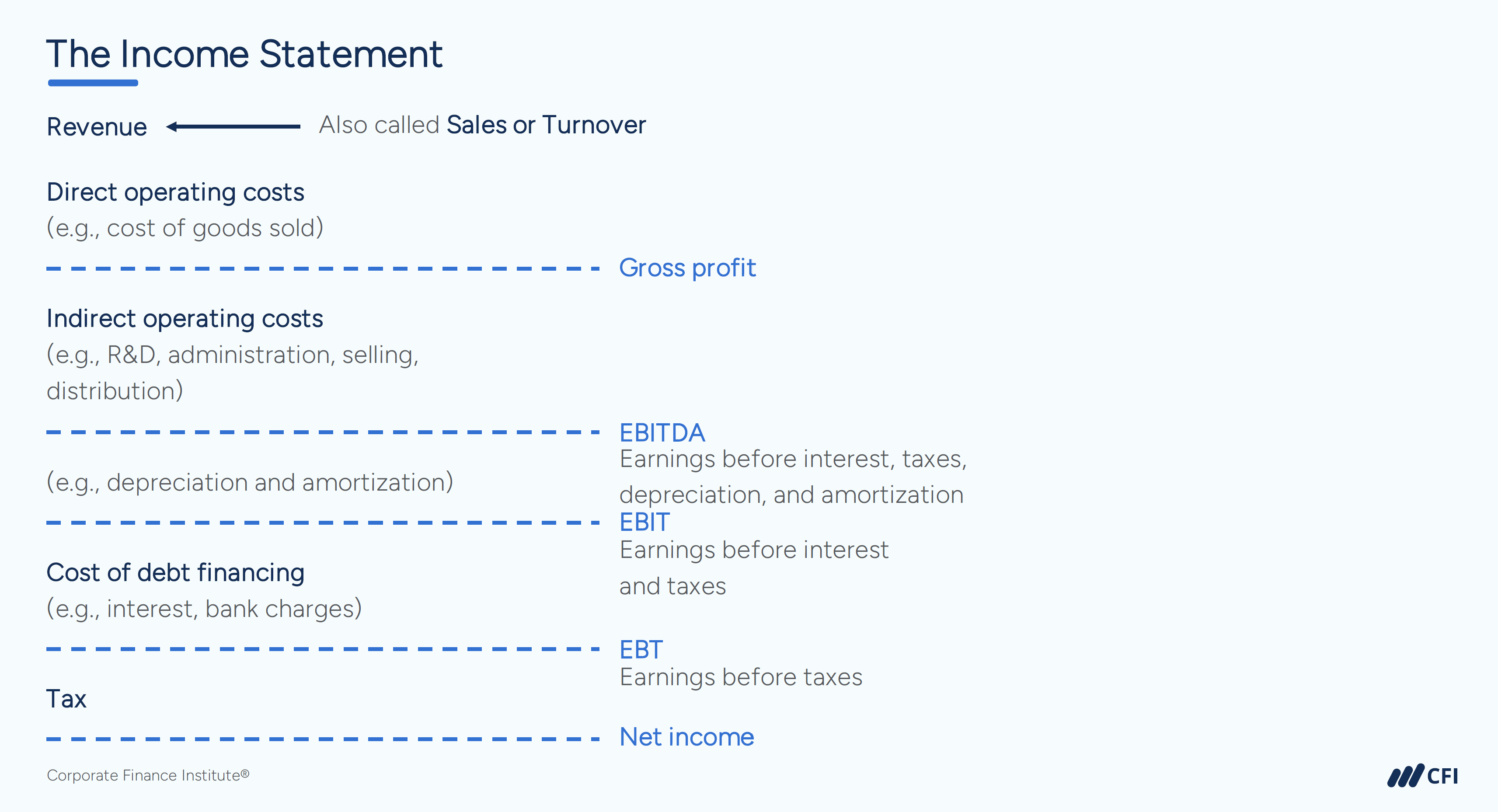 The Income Statement

Revenue

Also called Sales or Turnover

Direct operating costs
(e.g., cost of goods sold)

Gross profit

Indirect operating costs
(e.g., R&D, administration, selling, distribution)

EBITDA
Earnings before interest, taxes, depreciation, and amortization

(e.g., depreciation and amortization)

EBIT
Earnings before interest and taxes

Cost of debt financing
(e.g., interest, bank charges)

EBT
Earnings before taxes

Tax

Net income

Corporate Finance Institute®

CFI